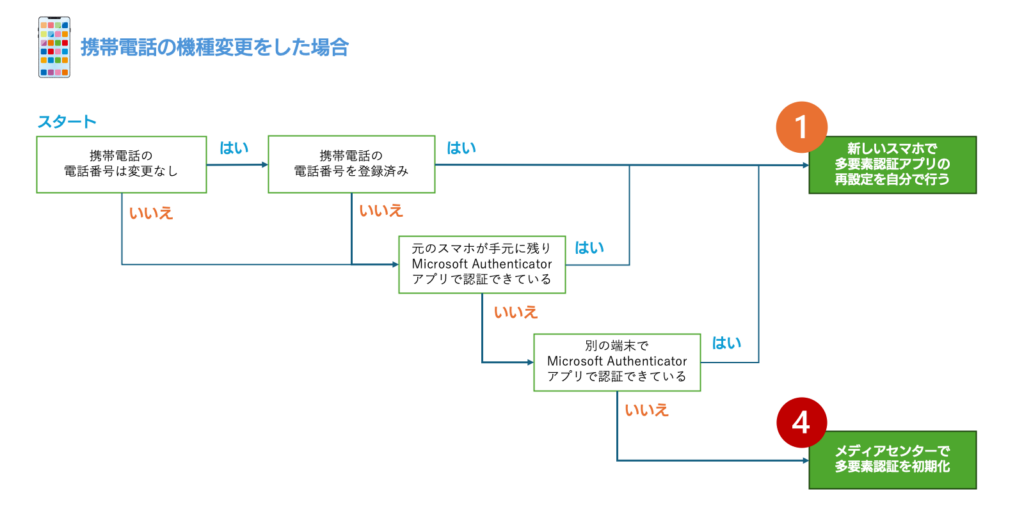 携帯電話の機種変更をした場合

スタート

携帯電話の
電話番号は変更なし

はい

携帯電話の
電話番号を登録済み

はい

1

新しいスマホで
多要素認証アプリの
再設定を自分で行う

いいえ

いいえ

元のスマホが手元に残り
Microsoft Authenticator
アプリで認証できている

はい

いいえ

別の端末で
Microsoft Authenticator
アプリで認証できている

はい

いいえ

4

メディアセンターで
多要素認証を初期化